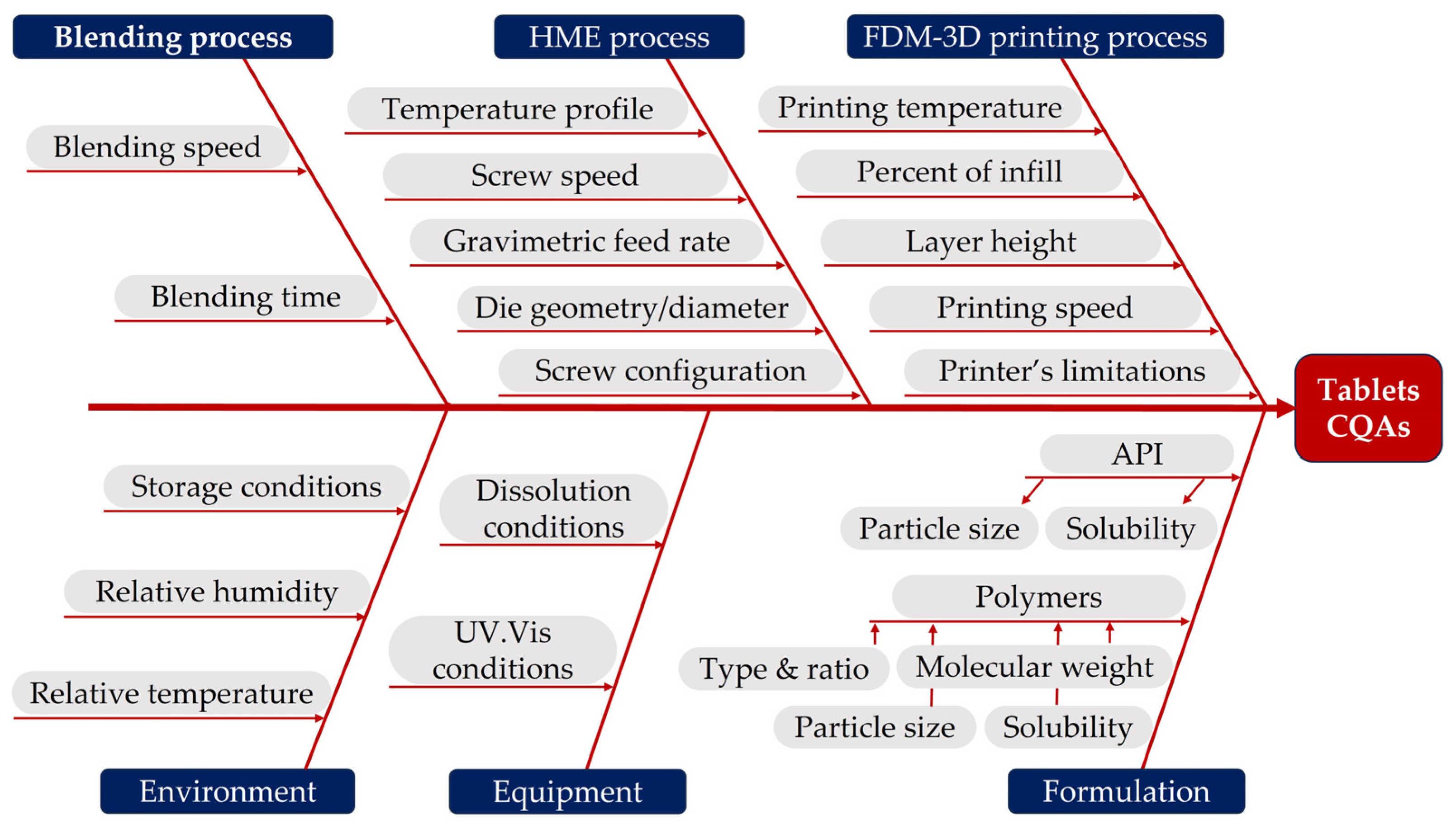 Blending process

Blending speed

Blending time

HME process

Temperature profile

Screw speed

Gravimetric feed rate

Die geometry/diameter

Screw configuration

FDM-3D printing process

Printing temperature

Percent of infill

Layer height

Printing speed

Printer's limitations

Tablets CQAs

Storage conditions

Relative humidity

Relative temperature

Environment

Dissolution conditions

UV.Vis conditions

Equipment

API

Particle size

Solubility

Polymers

Type & ratio

Molecular weight

Particle size

Solubility

Formulation